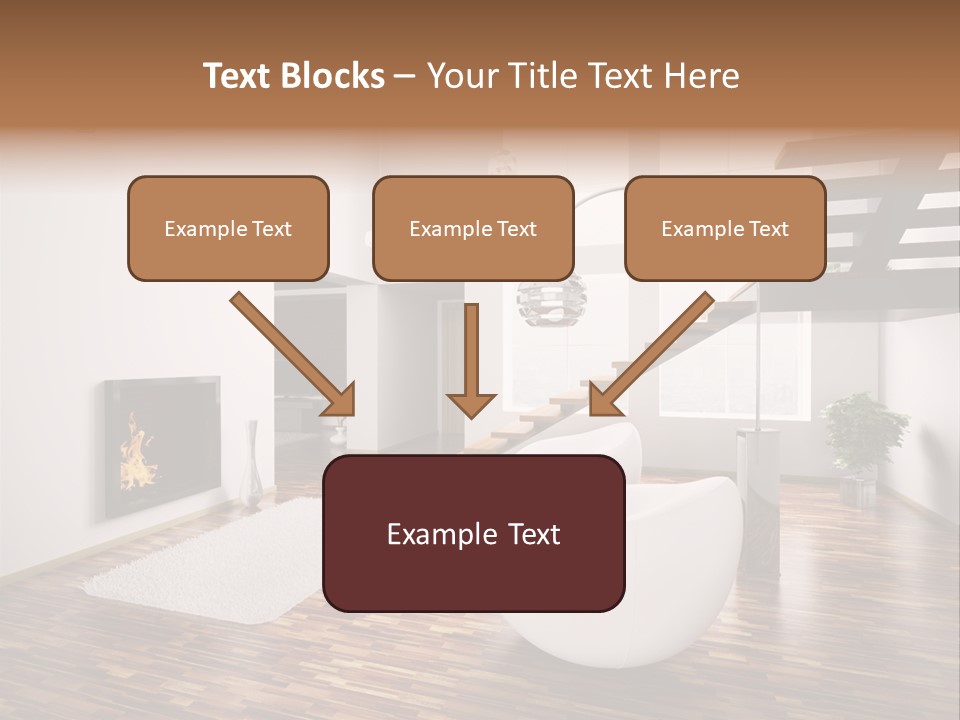 Text Blocks – Your Title Text Here

Example Text

Example Text

Example Text

Example Text